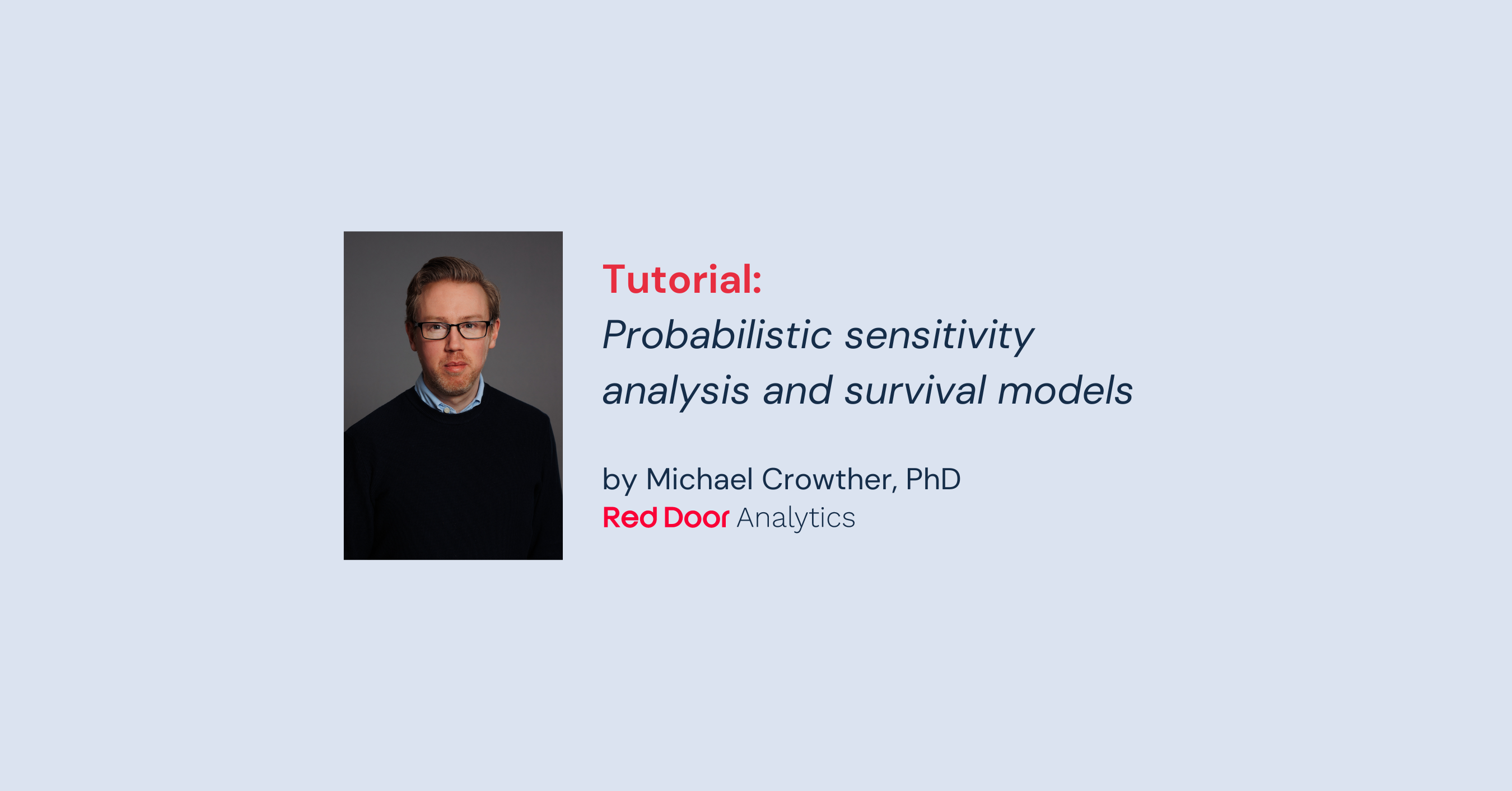 Tutorial:
Probabilistic sensitivity analysis and survival models

by Michael Crowther, PhD
Red Door Analytics